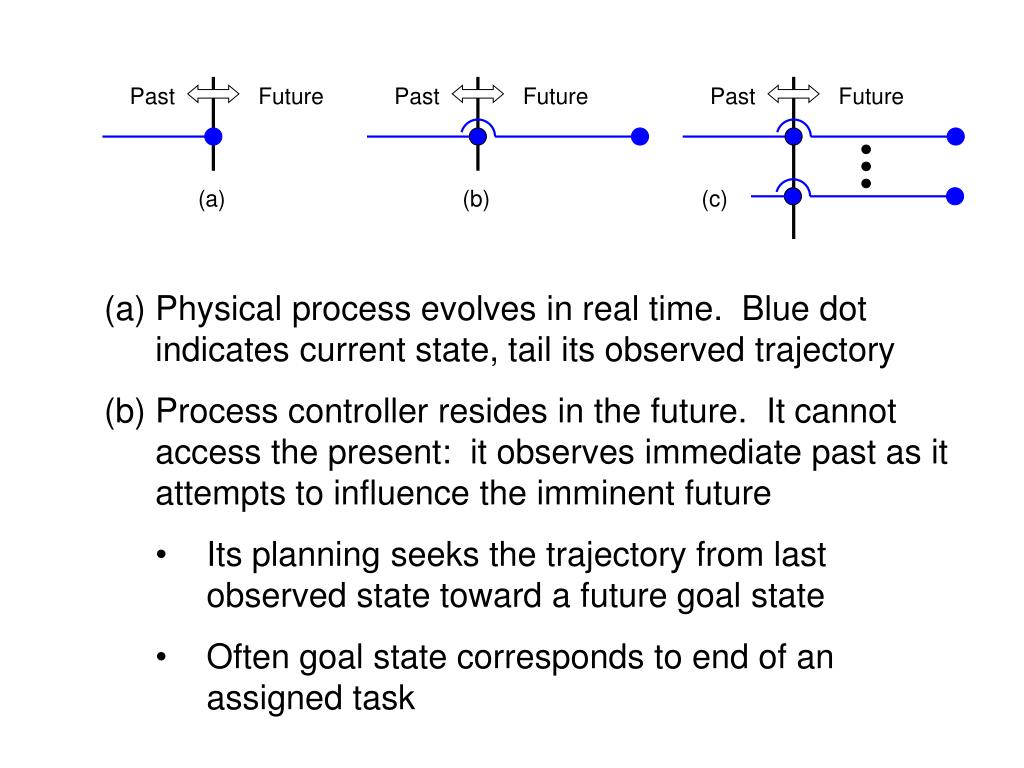 Past Future

(a)

Past Future

(b)

Past Future

(c)

(a) Physical process evolves in real time. Blue dot indicates current state, tail its observed trajectory

(b) Process controller resides in the future. It cannot access the present: it observes immediate past as it attempts to influence the imminent future

• Its planning seeks the trajectory from last observed state toward a future goal state

• Often goal state corresponds to end of an assigned task